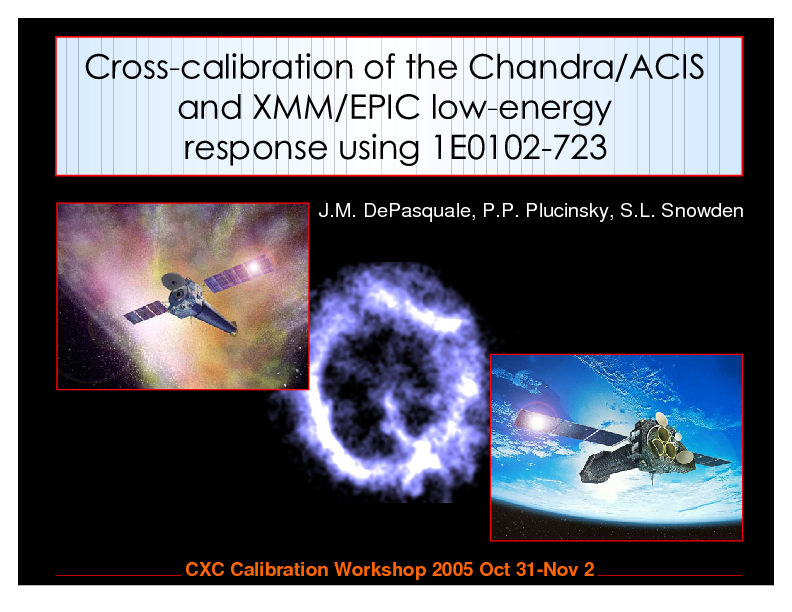 Cross-calibration of the Chandra/ACIS and XMM/EPIC low-energy response using 1E0102-723

J.M. DePasquale, P.P. Plucinsky, S.L. Snowden

CXC Calibration Workshop 2005 Oct 31-Nov 2